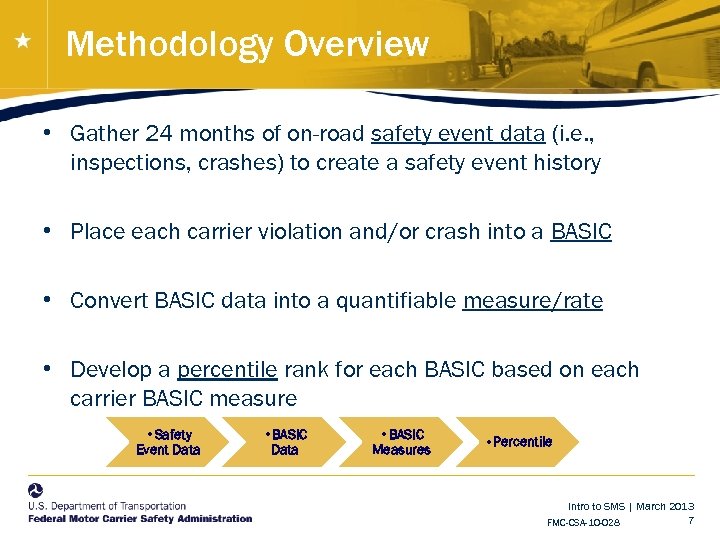 Methodology Overview

• Gather 24 months of on-road safety event data (i.e., inspections, crashes) to create a safety event history

• Place each carrier violation and/or crash into a BASIC

• Convert BASIC data into a quantifiable measure/rate

• Develop a percentile rank for each BASIC based on each carrier BASIC measure

• Safety Event Data

• BASIC Data

• BASIC Measures

• Percentile

U.S. Department of Transportation
Federal Motor Carrier Safety Administration

Intro to SMS | March 2013
FMC-CSA-10-028
7